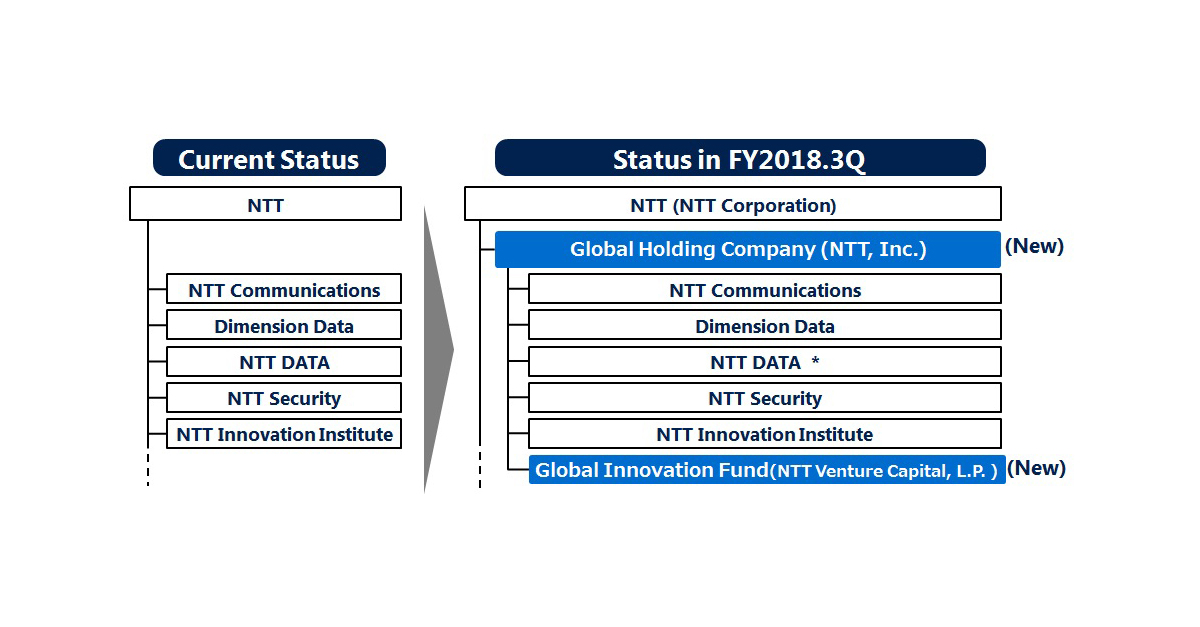 Current Status

NTT

NTT Communications

Dimension Data

NTT DATA

NTT Security

NTT Innovation Institute

Status in FY2018.3Q

NTT (NTT Corporation)

Global Holding Company (NTT, Inc.) (New)

NTT Communications

Dimension Data

NTT DATA *

NTT Security

NTT Innovation Institute

Global Innovation Fund(NTT Venture Capital, L.P. ) (New)